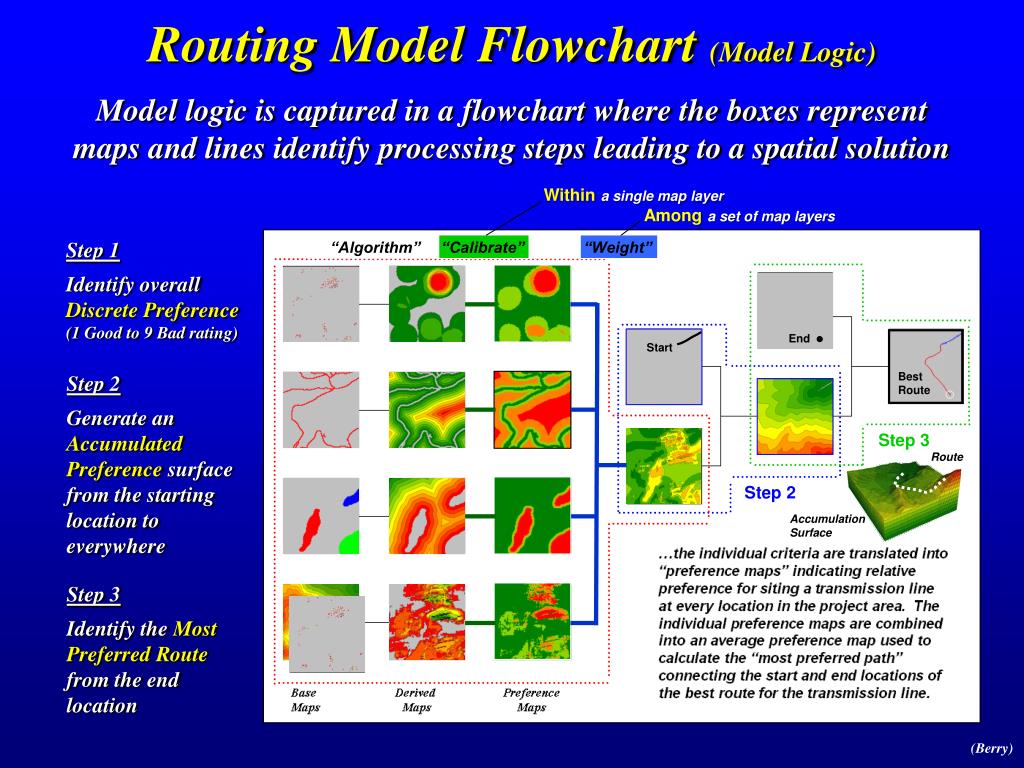 Routing Model Flowchart (Model Logic)

Model logic is captured in a flowchart where the boxes represent maps and lines identify processing steps leading to a spatial solution

Within a single map layer
Among a set of map layers

Step 1
Identify overall Discrete Preference
(1 Good to 9 Bad rating)

Step 2
Generate an Accumulated Preference surface from the starting location to everywhere

Step 3
Identify the Most Preferred Route from the end location

"Algorithm" "Calibrate" "Weight"

Start
End
Best Route
Step 3
Route
Step 2
Accumulation Surface

…the individual criteria are translated into "preference maps" indicating relative preference for siting a transmission line at every location in the project area. The individual preference maps are combined into an average preference map used to calculate the "most preferred path" connecting the start and end locations of the best route for the transmission line.

Base Maps
Derived Maps
Preference Maps

(Berry)